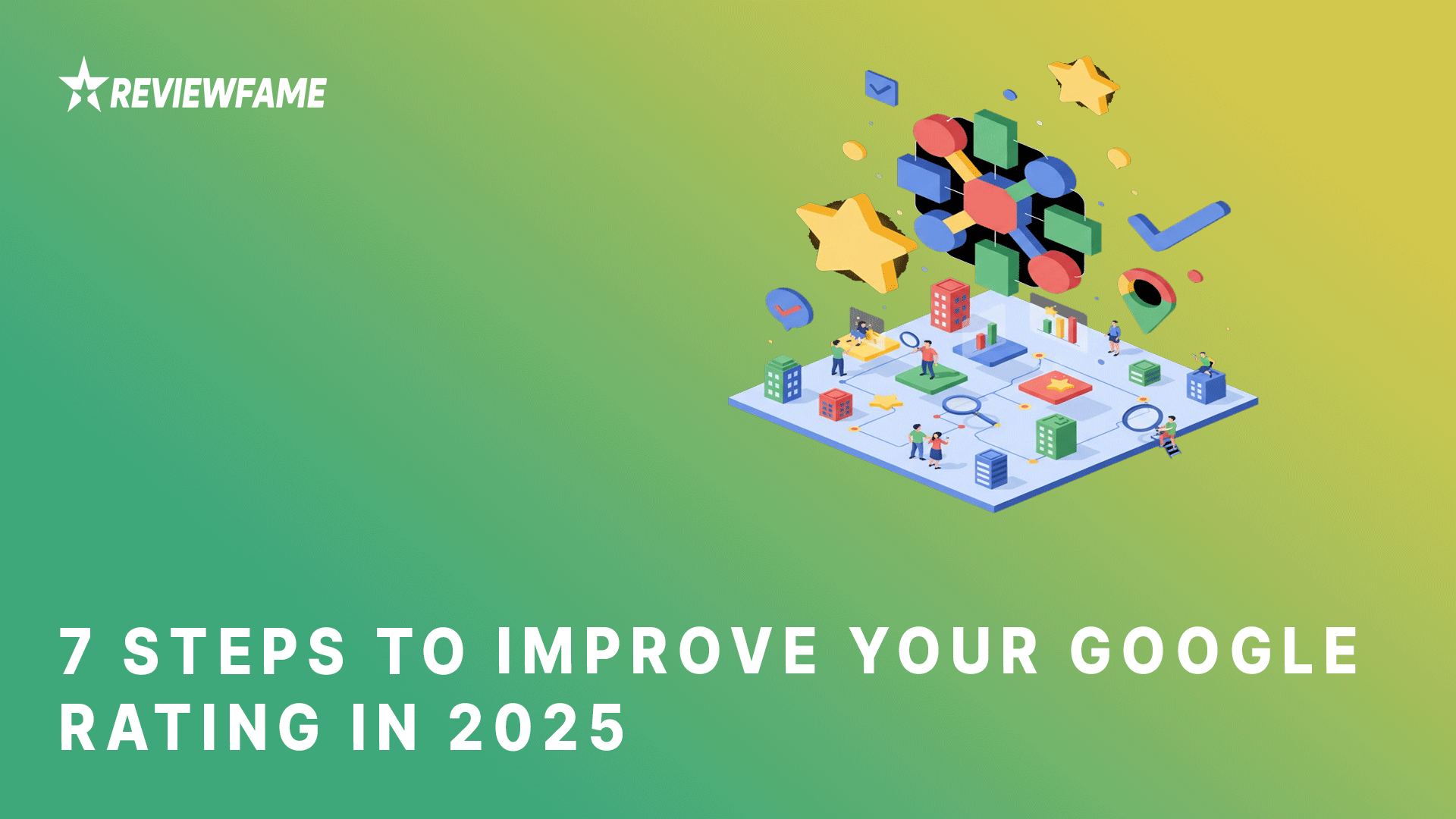 REVIEWFAME

7 STEPS TO IMPROVE YOUR GOOGLE RATING IN 2025